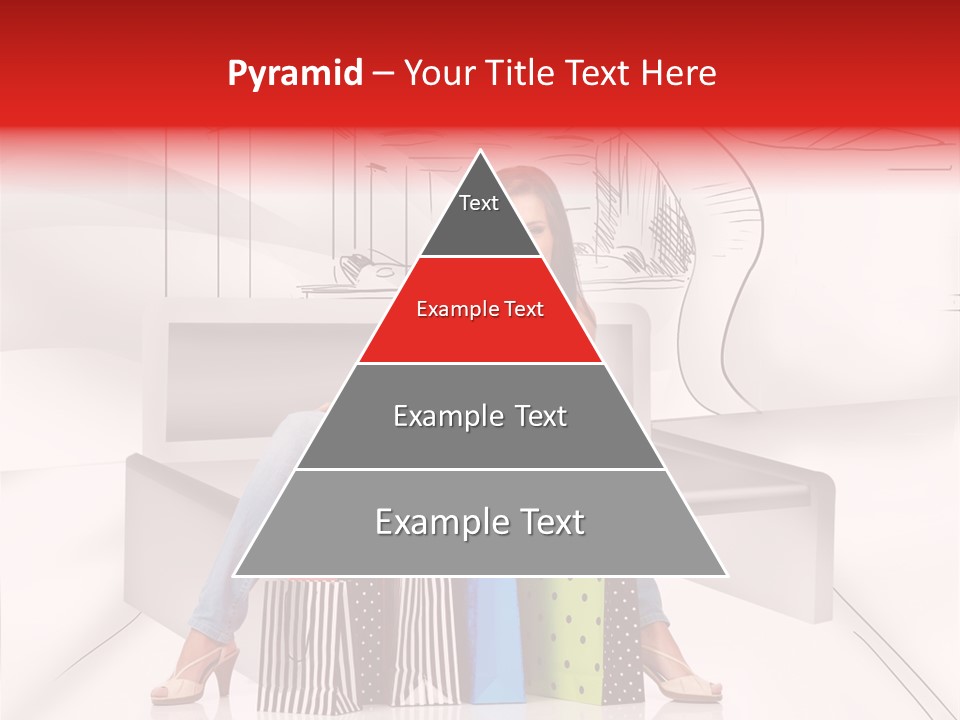 Pyramid – Your Title Text Here

Text

Example Text

Example Text

Example Text